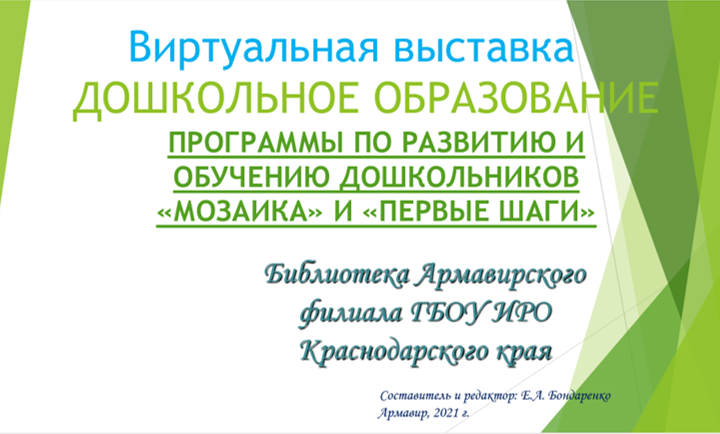 Виртуальная выставка
ДОШКОЛЬНОЕ ОБРАЗОВАНИЕ
ПРОГРАММЫ ПО РАЗВИТИЮ И ОБУЧЕНИЮ ДОШКОЛЬНИКОВ «МОЗАИКА» И «ПЕРВЫЕ ШАГИ»

Библиотека Армавирского филиала ГБОУ ИРО Краснодарского края

Составитель и редактор: Е.А. Бондаренко
Армавир, 2021 г.